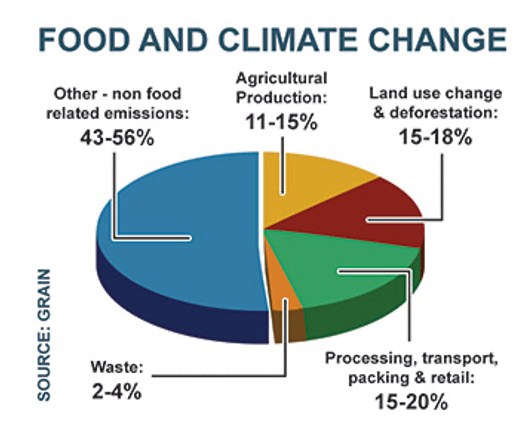 FOOD AND CLIMATE CHANGE

Other - non food related emissions:
43-56%

Agricultural Production:
11-15%

Land use change & deforestation:
15-18%

SOURCE: GRAIN

Waste:
2-4%

Processing, transport, packing & retail:
15-20%